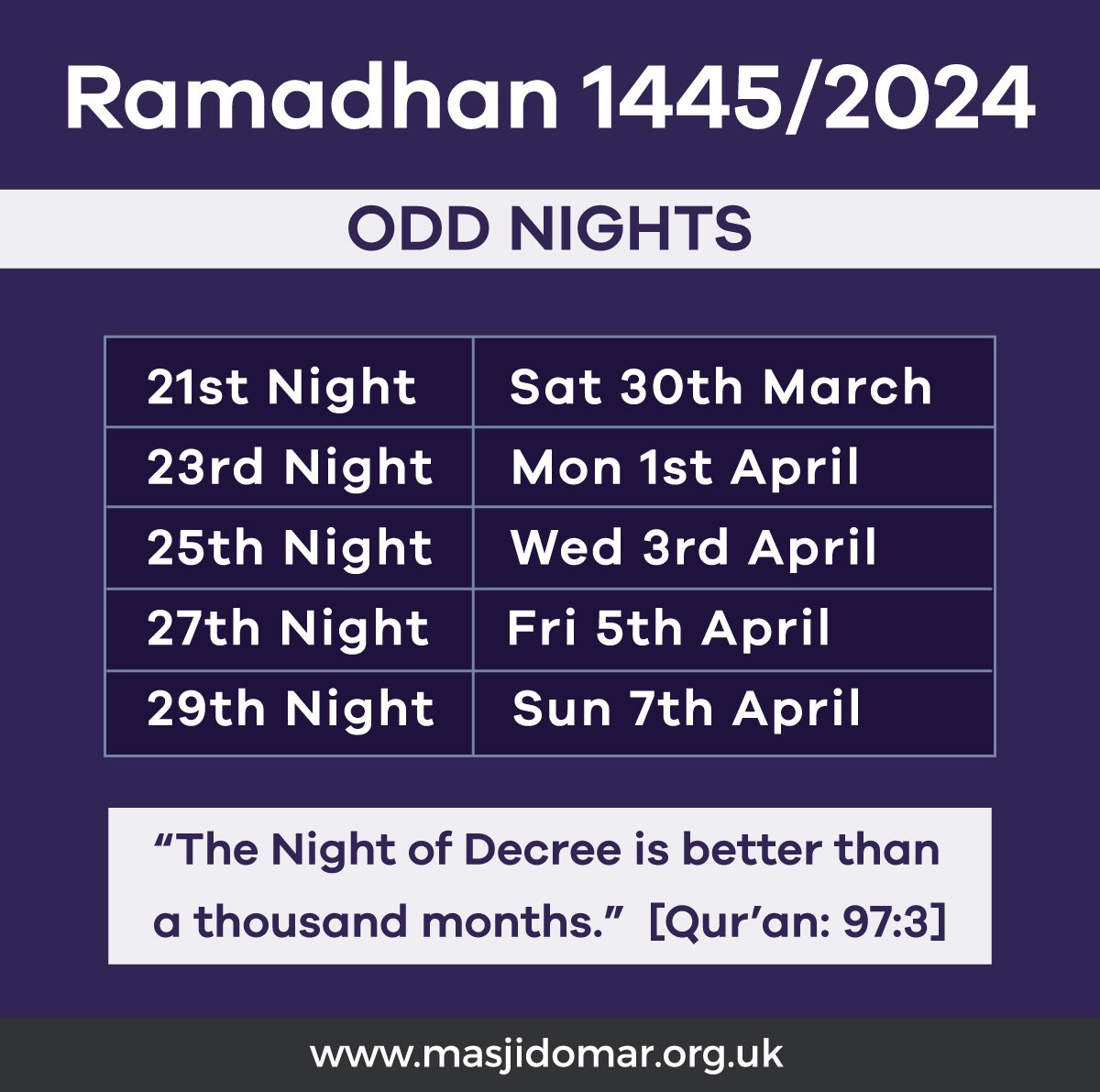 Ramadhan 1445/2024

ODD NIGHTS

| 21st Night | Sat 30th March |
|---|---|
| 23rd Night | Mon 1st April |
| 25th Night | Wed 3rd April |
| 27th Night | Fri 5th April |
| 29th Night | Sun 7th April |

“The Night of Decree is better than a thousand months.” [Qur’an: 97:3]

www.masjidomar.org.uk